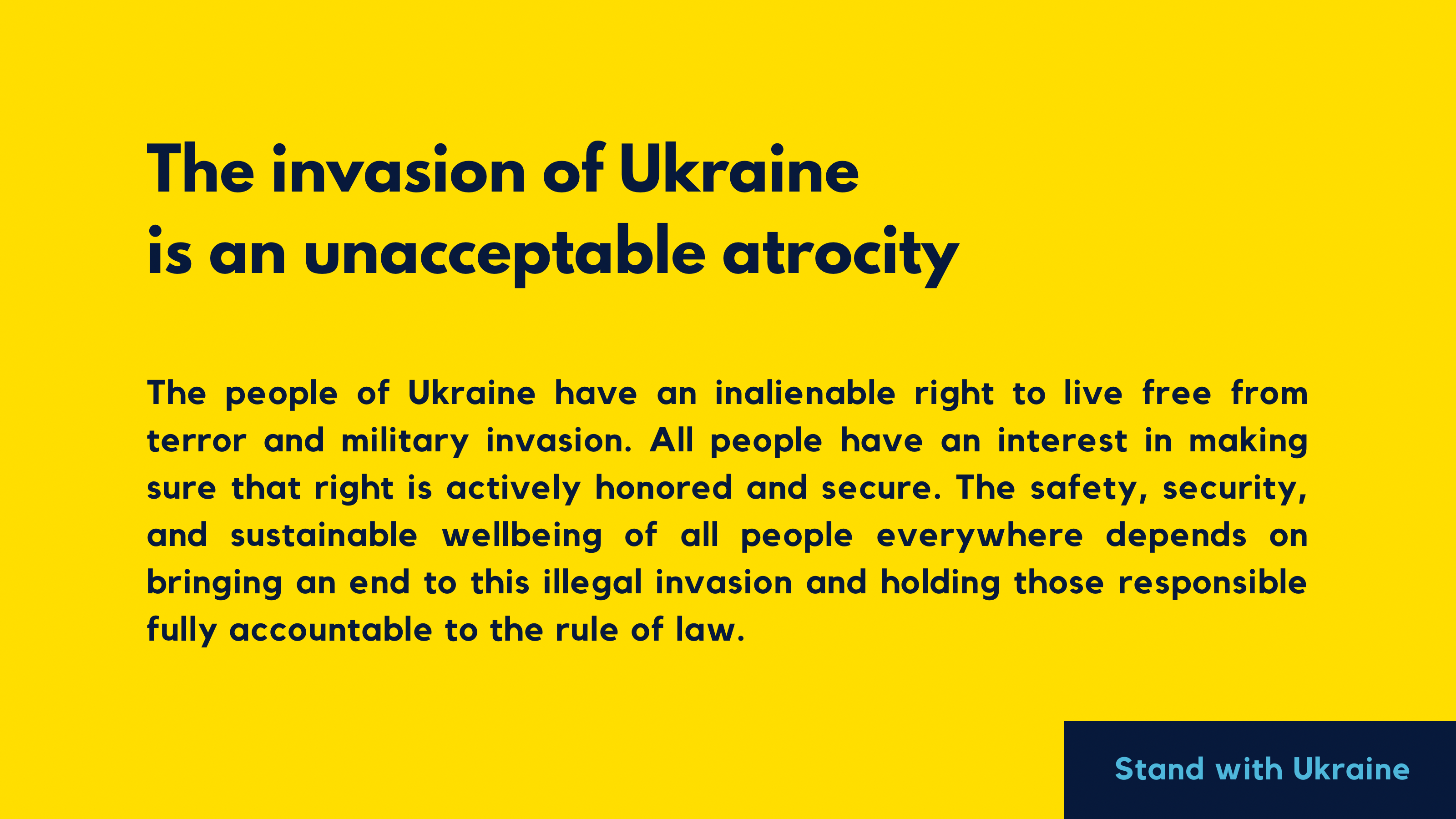 The invasion of Ukraine is an unacceptable atrocity

The people of Ukraine have an inalienable right to live free from terror and military invasion. All people have an interest in making sure that right is actively honored and secure. The safety, security, and sustainable wellbeing of all people everywhere depends on bringing an end to this illegal invasion and holding those responsible fully accountable to the rule of law.

Stand with Ukraine